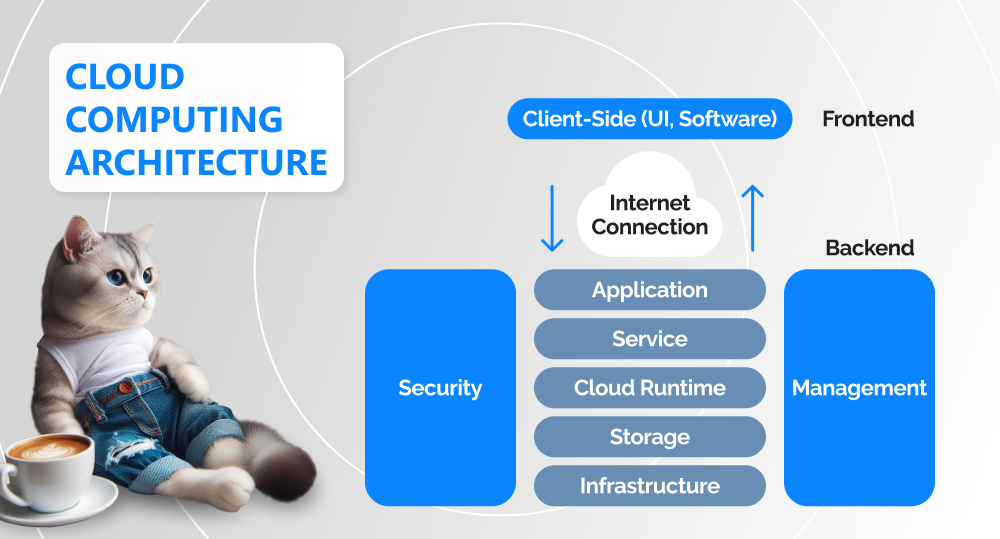 CLOUD COMPUTING ARCHITECTURE

Client-Side (UI, Software)

Frontend

Internet Connection

Backend

Security

Application

Service

Cloud Runtime

Storage

Infrastructure

Management